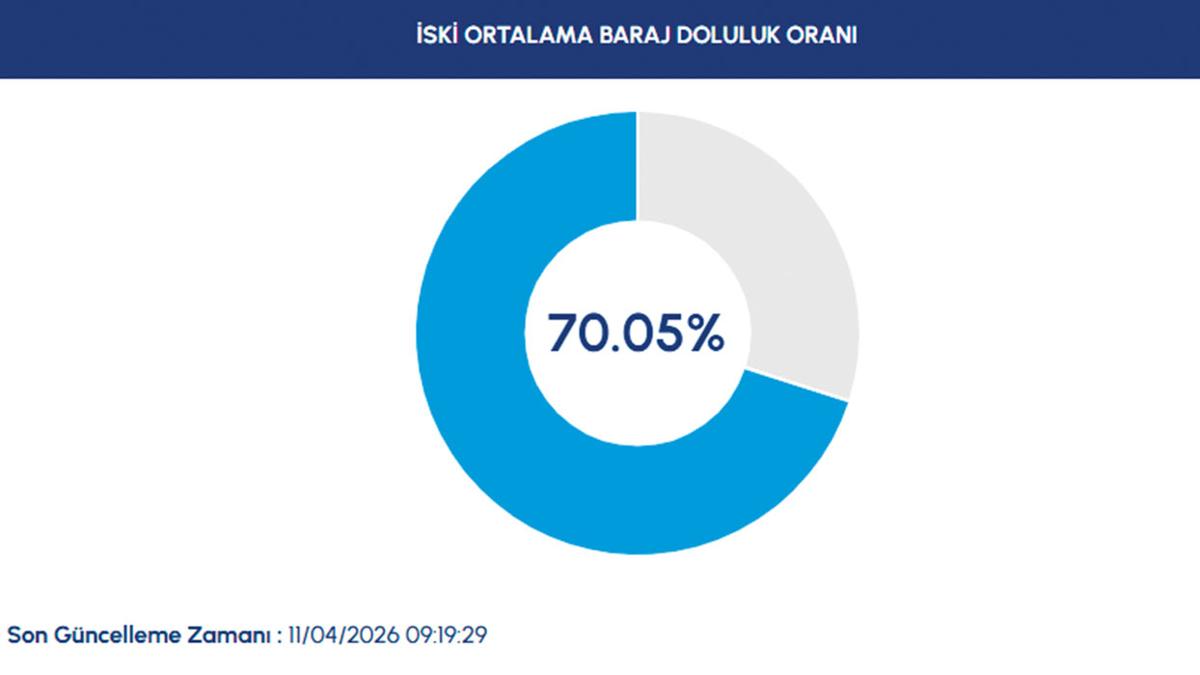 İSKİ ORTALAMA BARAJ DOLULUK ORANI

70.05%

Son Güncelleme Zamanı : 11/04/2026 09:19:29